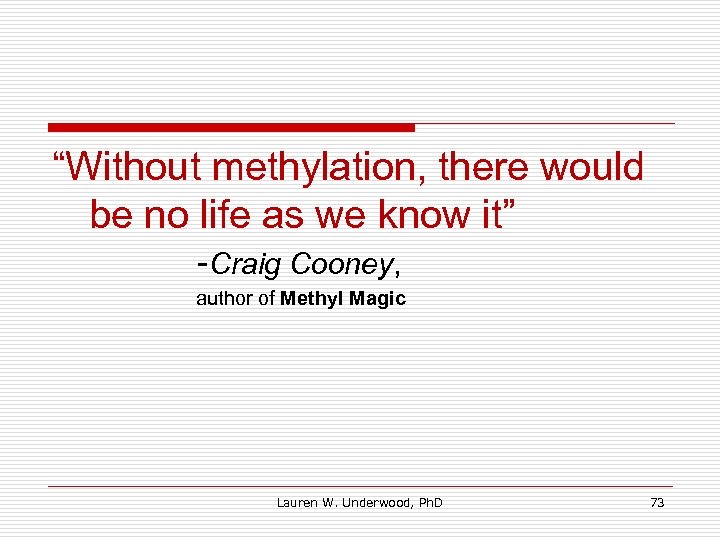 “Without methylation, there would be no life as we know it”

-Craig Cooney,
author of Methyl Magic

Lauren W. Underwood, PhD

73